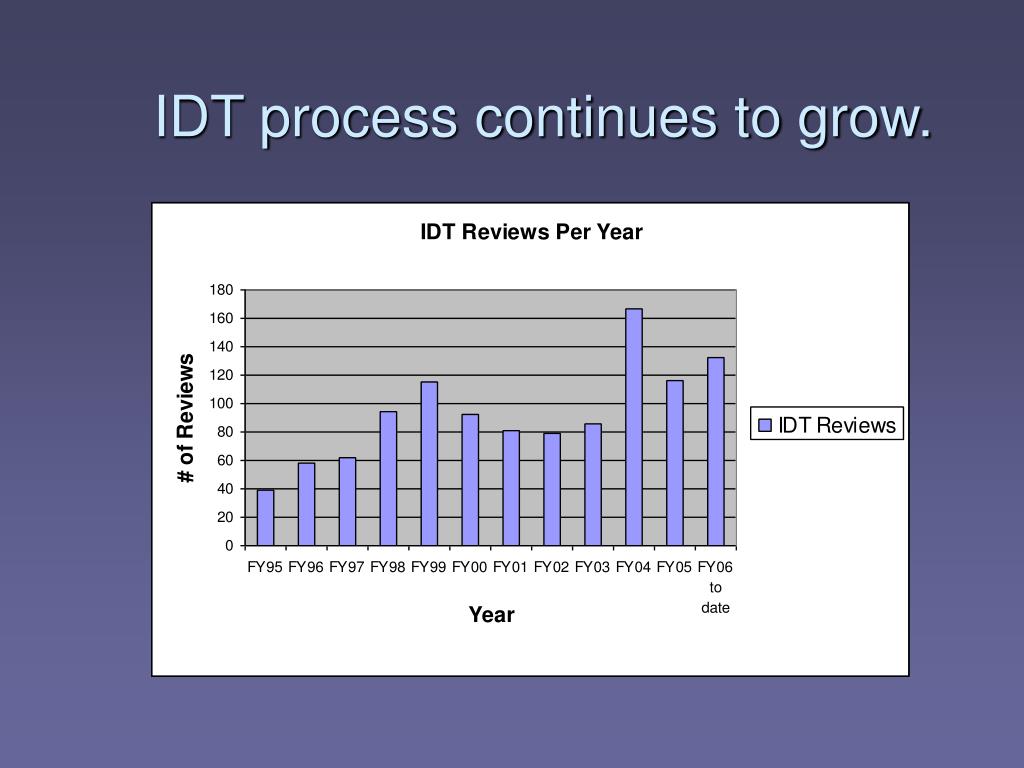 IDT process continues to grow.

IDT Reviews Per Year

180
160
140
120
100
80
60
40
20
0

# of Reviews

FY95 FY96 FY97 FY98 FY99 FY00 FY01 FY02 FY03 FY04 FY05 FY06 to date

Year

IDT Reviews